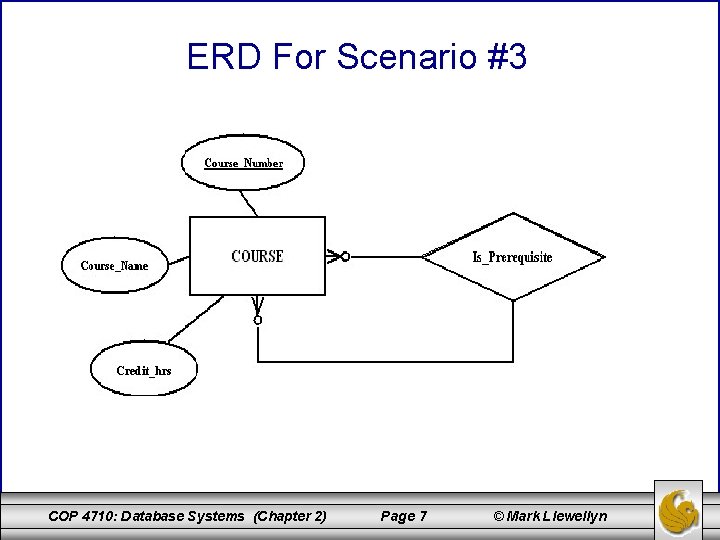 ERD For Scenario #3

Course_Number

Course_Name

COURSE

Is_Prerequisite

Credit_hrs

COP 4710: Database Systems (Chapter 2) Page 7 © Mark Llewellyn